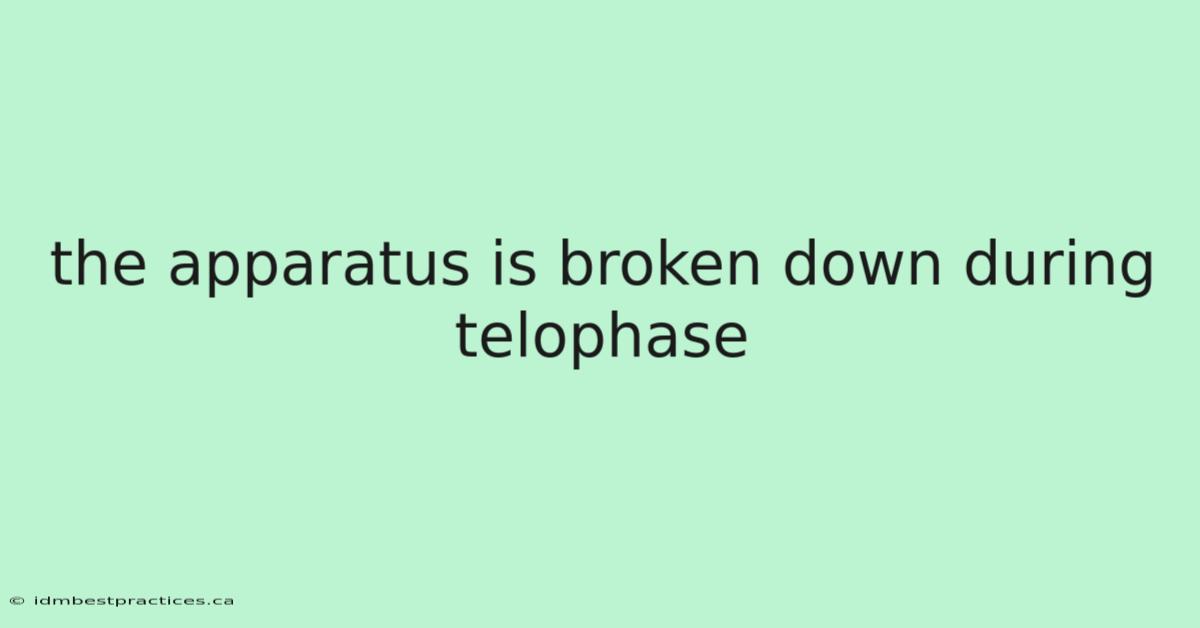 the apparatus is broken down during telophase

© idmbestpractices.ca